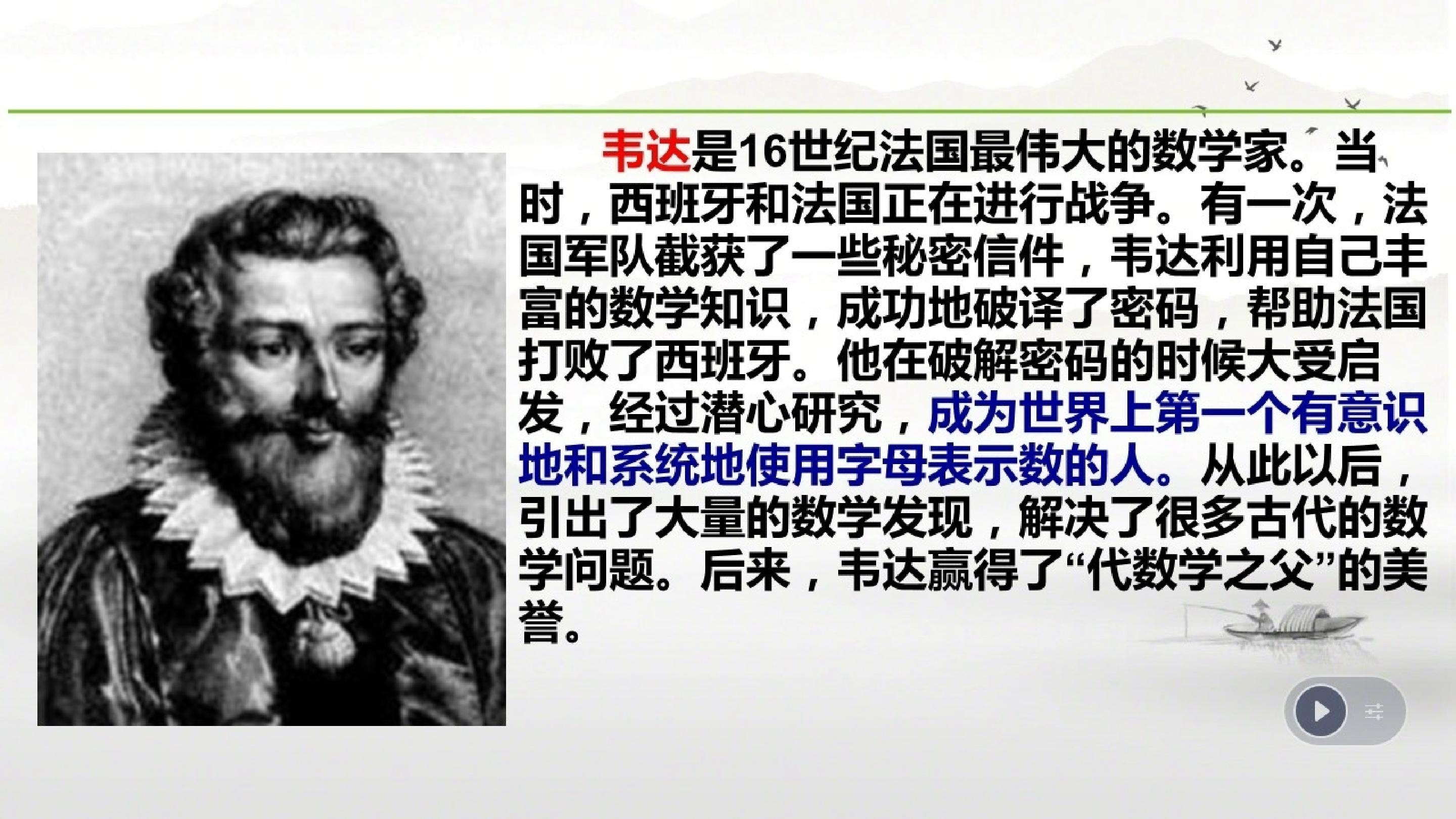 韦达是16世纪法国最伟大的数学家。当时，西班牙和法国正在进行战争。有一次，法国军队截获了一些秘密信件，韦达利用自己丰富的数学知识，成功地破译了密码，帮助法国打败了西班牙。他在破解密码的时候大受启发，经过潜心研究，成为世界上第一个有意识地和系统地使用字母表示数的人。从此以后，引出了大量的数学发现，解决了很多古代的数学问题。后来，韦达赢得了“代数学之父”的美誉。